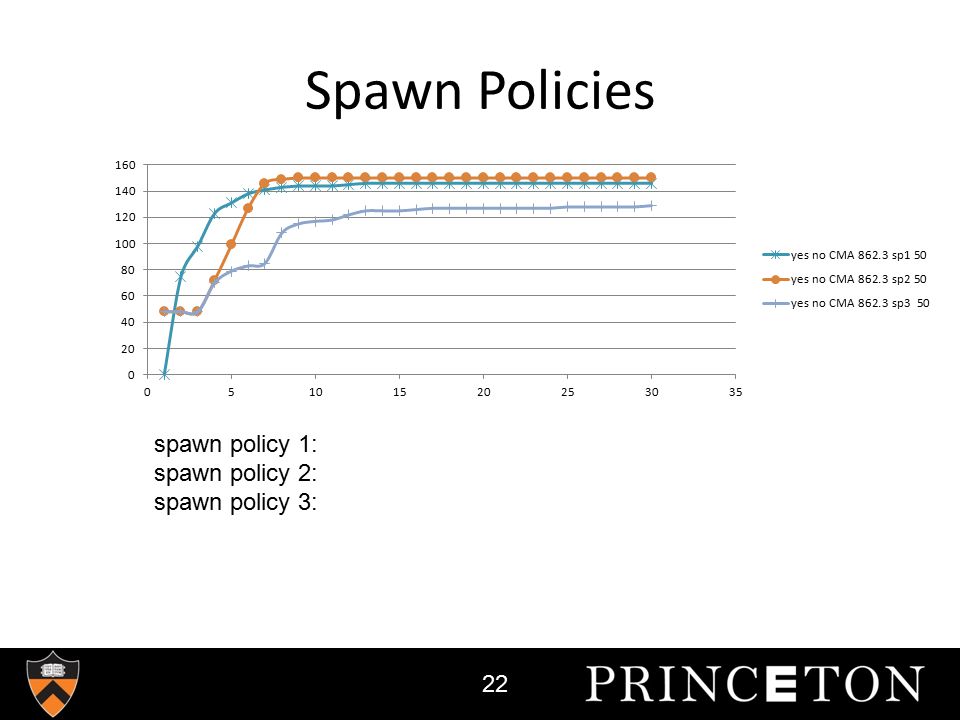 Spawn Policies

160
140
120
100
80
60
40
20
0

0 5 10 15 20 25 30 35

yes no CMA 862.3 sp1 50
yes no CMA 862.3 sp2 50
yes no CMA 862.3 sp3 50

spawn policy 1:
spawn policy 2:
spawn policy 3:

22

PRINCETON